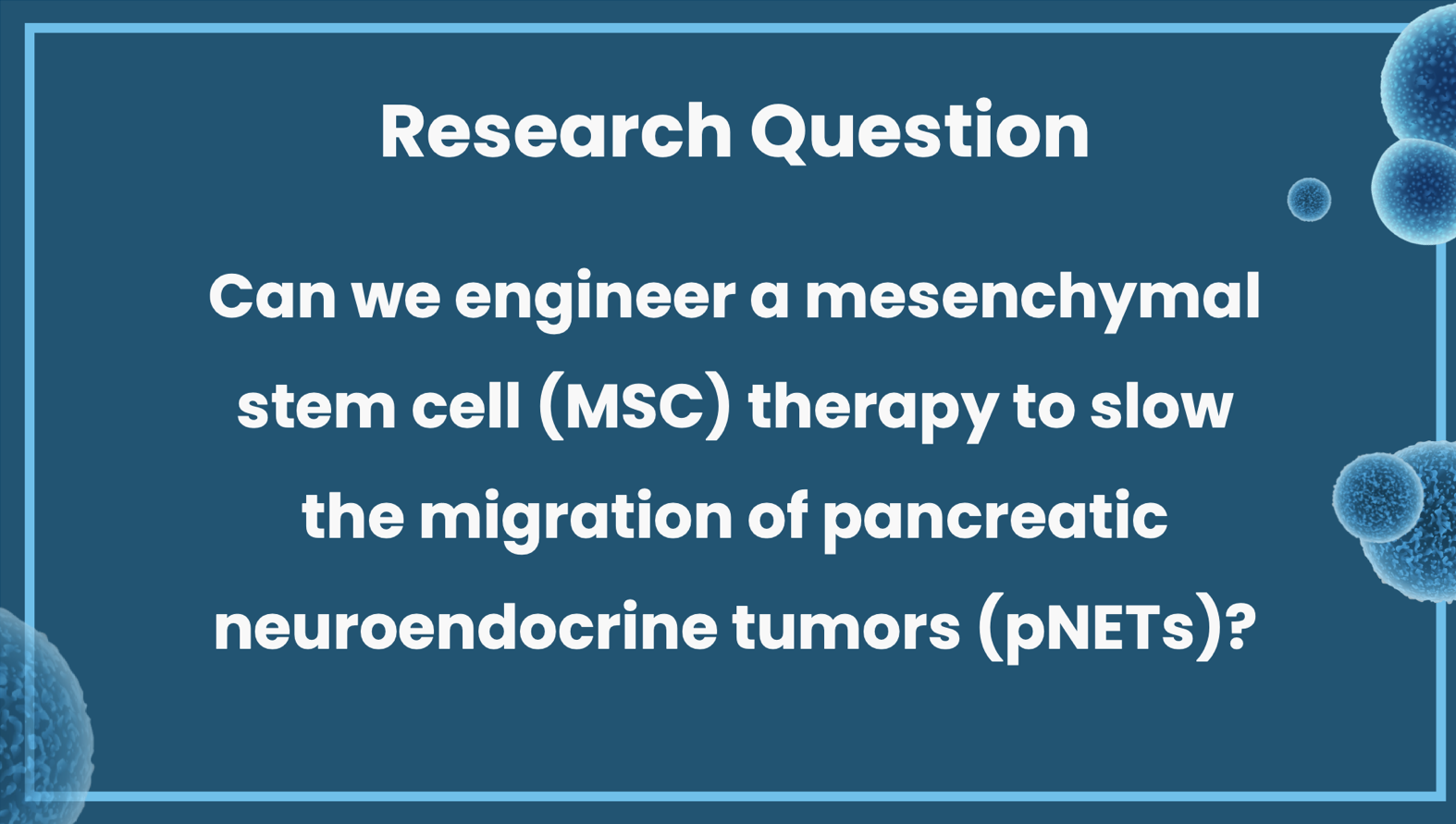 Research Question

Can we engineer a mesenchymal stem cell (MSC) therapy to slow the migration of pancreatic neuroendocrine tumors (pNETs)?